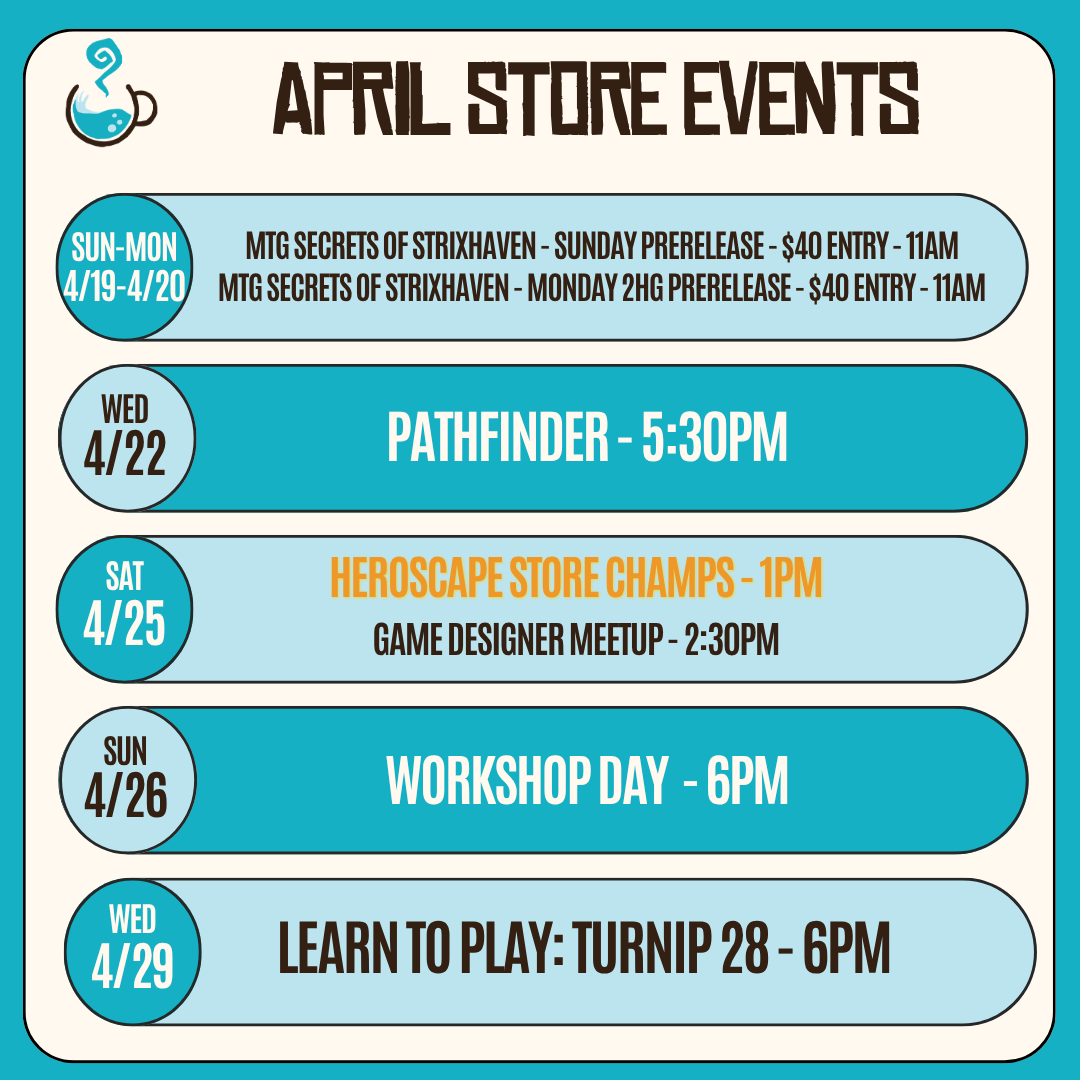 APRIL STORE EVENTS

SUN-MON
4/19-4/20

MTG SECRETS OF STRIXHAVEN - SUNDAY PRERELEASE - $40 ENTRY - 11AM
MTG SECRETS OF STRIXHAVEN - MONDAY 2HG PRERELEASE - $40 ENTRY - 11AM

WED
4/22

PATHFINDER - 5:30PM

SAT
4/25

HEROSCAPE STORE CHAMPS - 1PM
GAME DESIGNER MEETUP - 2:30PM

SUN
4/26

WORKSHOP DAY - 6PM

WED
4/29

LEARN TO PLAY: TURNIP 28 - 6PM